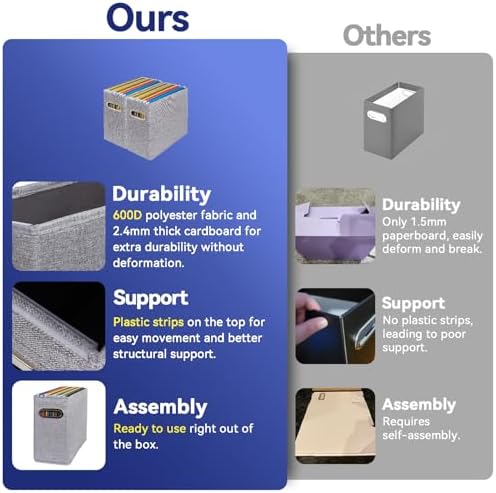 Ours

Durability
600D polyester fabric and 2.4mm thick cardboard for extra durability without deformation.

Support
Plastic strips on the top for easy movement and better structural support.

Assembly
Ready to use right out of the box.

Others

Durability
Only 1.5mm paperboard, easily deform and break.

Support
No plastic strips, leading to poor support.

Assembly
Requires self-assembly.